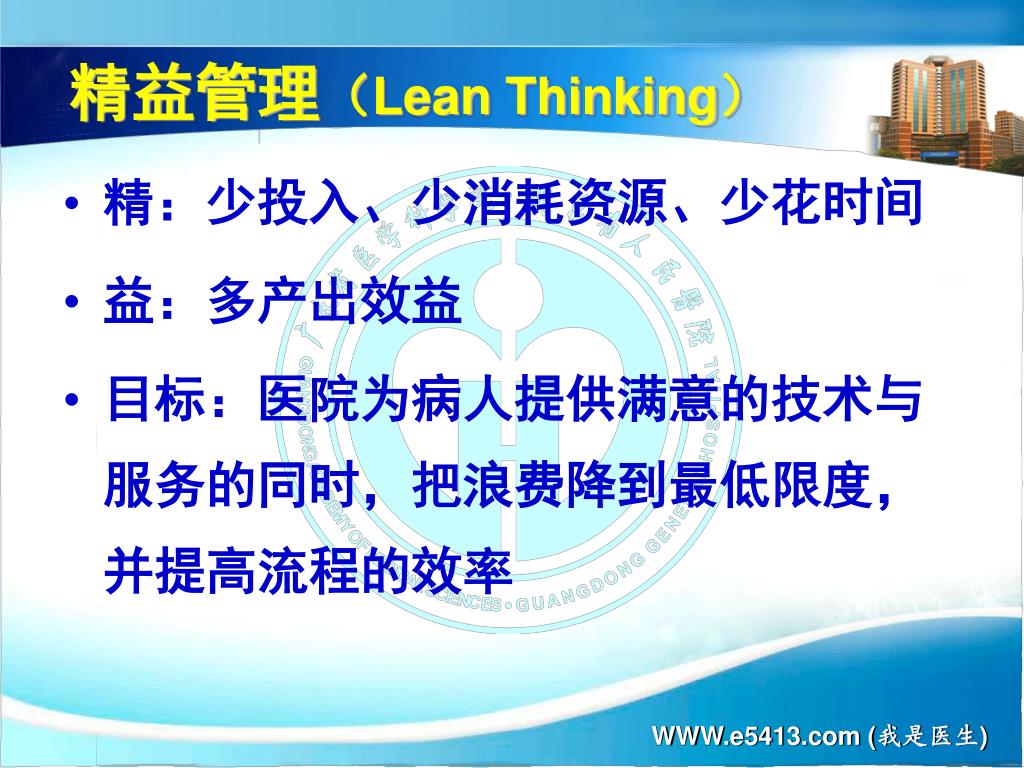 精益管理（Lean Thinking）

• 精：少投入、少消耗资源、少花时间

• 益：多产出效益

• 目标：医院为病人提供满意的技术与服务的同时，把浪费降到最低限度，并提高流程的效率

WWW.e5413.com (我是医生)